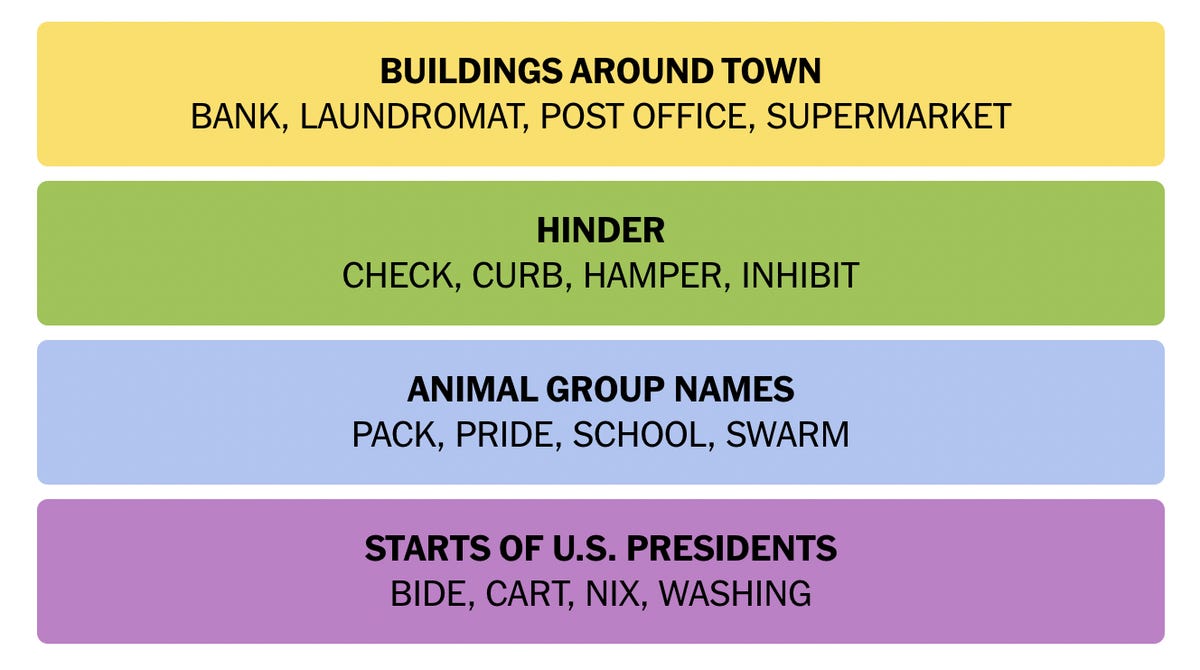 BUILDINGS AROUND TOWN
BANK, LAUNDROMAT, POST OFFICE, SUPERMARKET

HINDER
CHECK, CURB, HAMPER, INHIBIT

ANIMAL GROUP NAMES
PACK, PRIDE, SCHOOL, SWARM

STARTS OF U.S. PRESIDENTS
BIDE, CART, NIX, WASHING